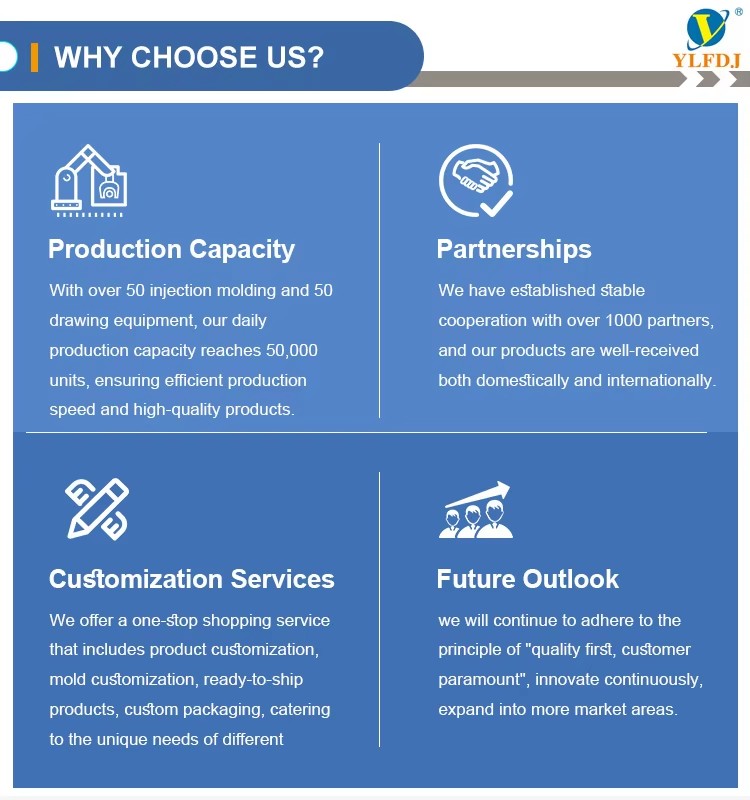 WHY CHOOSE US?

YLFDJ ®

Production Capacity

With over 50 injection molding and 50 drawing equipment, our daily production capacity reaches 50,000 units, ensuring efficient production speed and high-quality products.

Partnerships

We have established stable cooperation with over 1000 partners, and our products are well-received both domestically and internationally.

Customization Services

We offer a one-stop shopping service that includes product customization, mold customization, ready-to-ship products, custom packaging, catering to the unique needs of different

Future Outlook

we will continue to adhere to the principle of "quality first, customer paramount", innovate continuously, expand into more market areas.